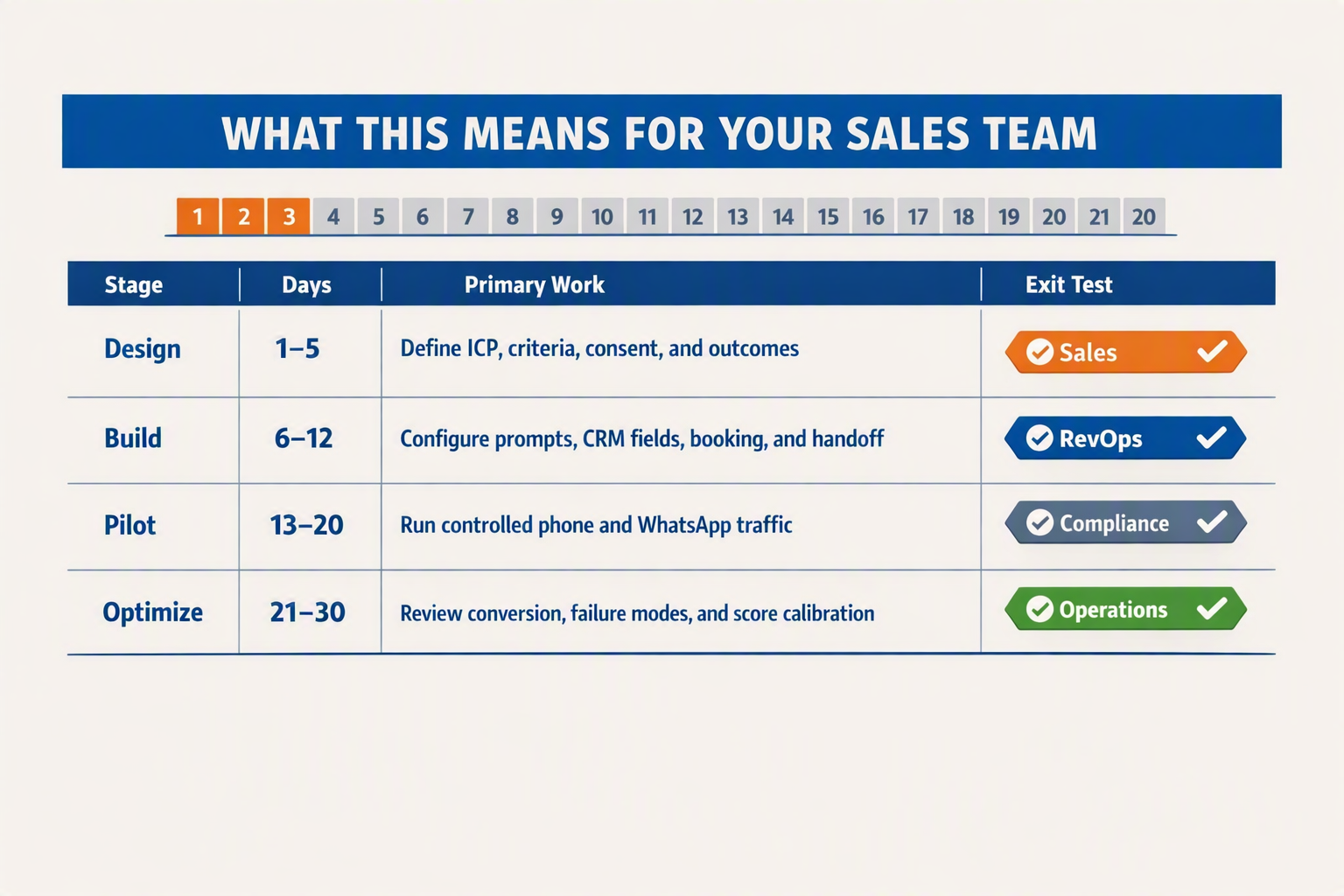 WHAT THIS MEANS FOR YOUR SALES TEAM

1 2 3 4 5 6 7 8 9 10 11 12 13 14 15 16 17 18 19 20 21 20

| Stage | Days | Primary Work | Exit Test |
|---|---|---|---|
| Design | 1–5 | Define ICP, criteria, consent, and outcomes | Sales |
| Build | 6–12 | Configure prompts, CRM fields, booking, and handoff | RevOps |
| Pilot | 13–20 | Run controlled phone and WhatsApp traffic | Compliance |
| Optimize | 21–30 | Review conversion, failure modes, and score calibration | Operations |